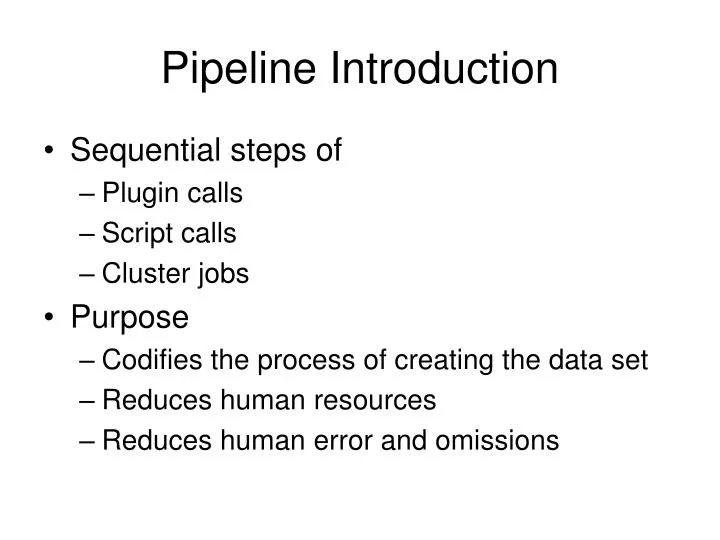 Pipeline Introduction

• Sequential steps of
– Plugin calls
– Script calls
– Cluster jobs
• Purpose
– Codifies the process of creating the data set
– Reduces human resources
– Reduces human error and omissions